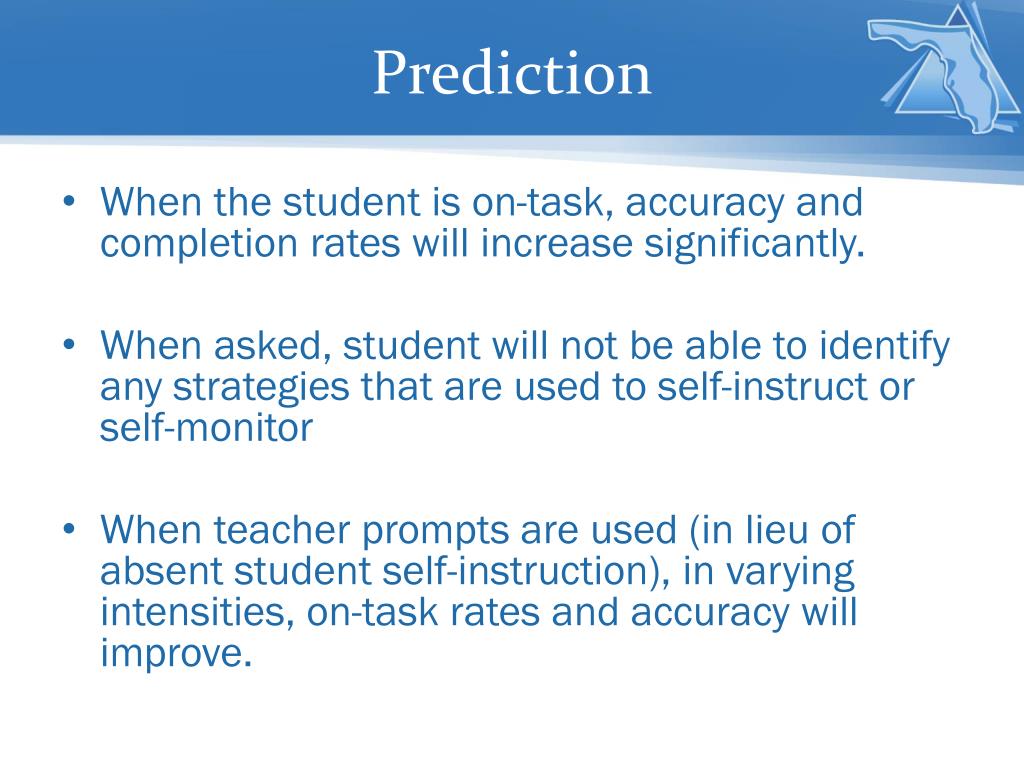 Prediction

• When the student is on-task, accuracy and completion rates will increase significantly.

• When asked, student will not be able to identify any strategies that are used to self-instruct or self-monitor

• When teacher prompts are used (in lieu of absent student self-instruction), in varying intensities, on-task rates and accuracy will improve.